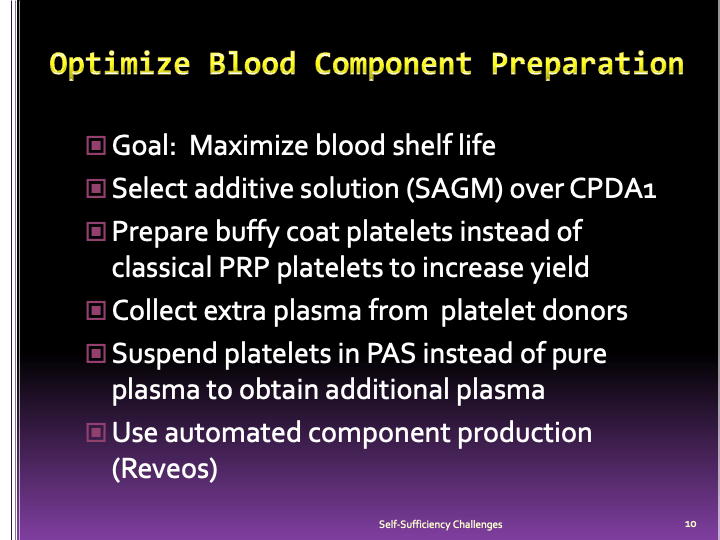 Optimize Blood Component Preparation

Goal: Maximize blood shelf life

Select additive solution (SAGM) over CPDA1

Prepare buffy coat platelets instead of classical PRP platelets to increase yield

Collect extra plasma from platelet donors

Suspend platelets in PAS instead of pure plasma to obtain additional plasma

Use automated component production (Reveos)

Self-Sufficiency Challenges

10